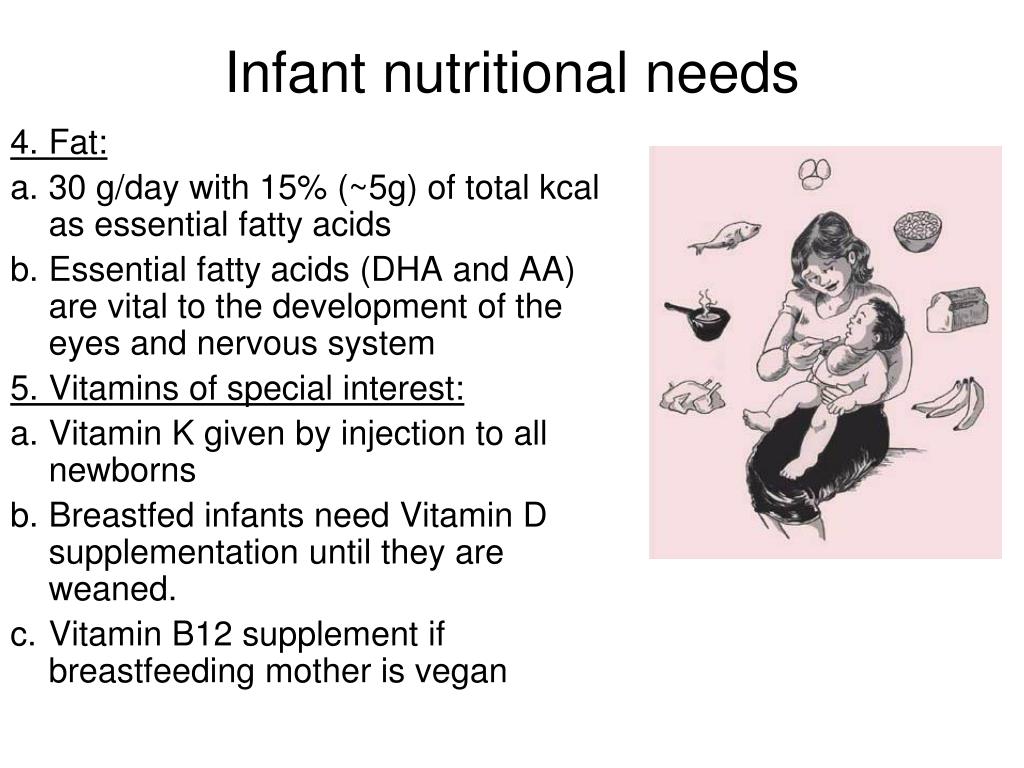 Infant nutritional needs

4. Fat:

a. 30 g/day with 15% (~5g) of total kcal as essential fatty acids

b. Essential fatty acids (DHA and AA) are vital to the development of the eyes and nervous system

5. Vitamins of special interest:

a. Vitamin K given by injection to all newborns

b. Breastfed infants need Vitamin D supplementation until they are weaned.

c. Vitamin B12 supplement if breastfeeding mother is vegan